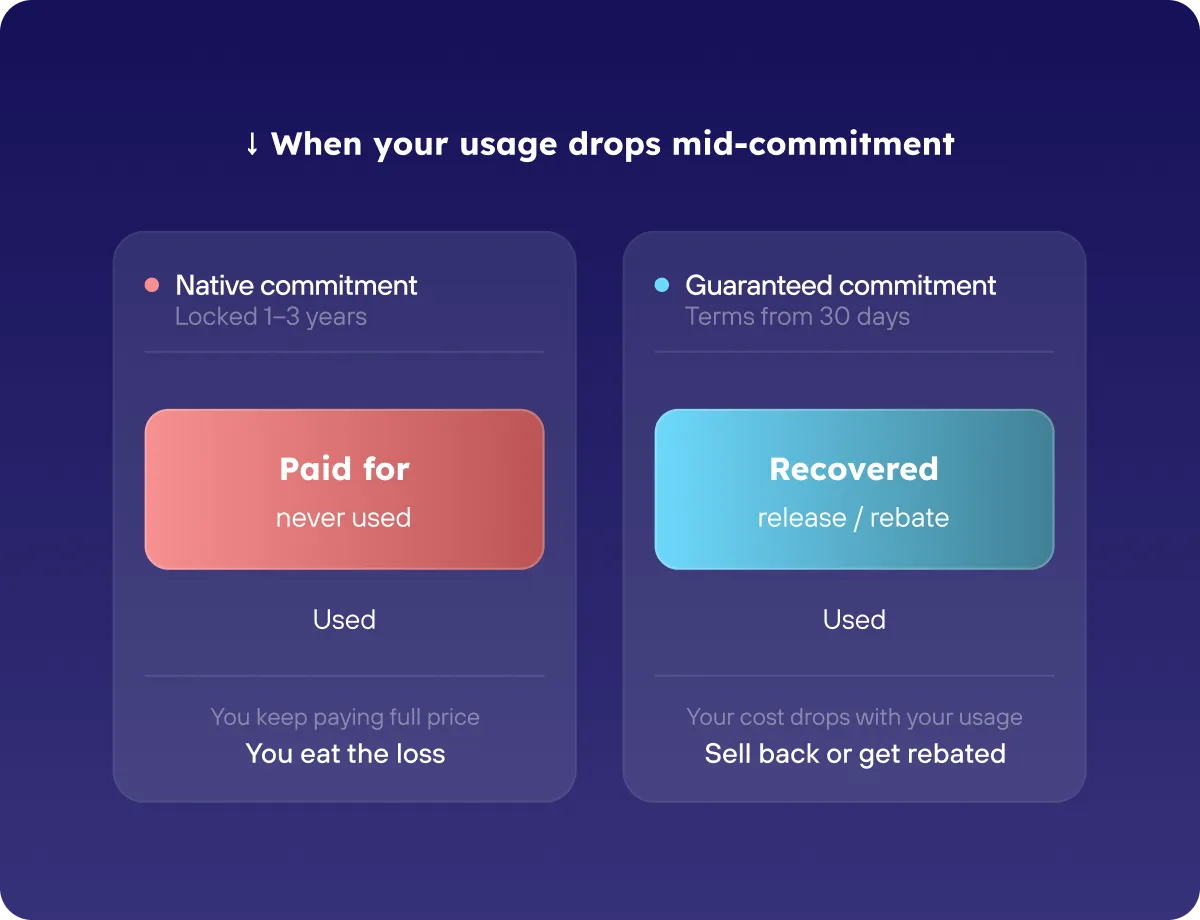 ↓ When your usage drops mid-commitment

Native commitment
Locked 1–3 years

Paid for
never used

Used

You keep paying full price
You eat the loss

Guaranteed commitment
Terms from 30 days

Recovered
release / rebate

Used

Your cost drops with your usage
Sell back or get rebated